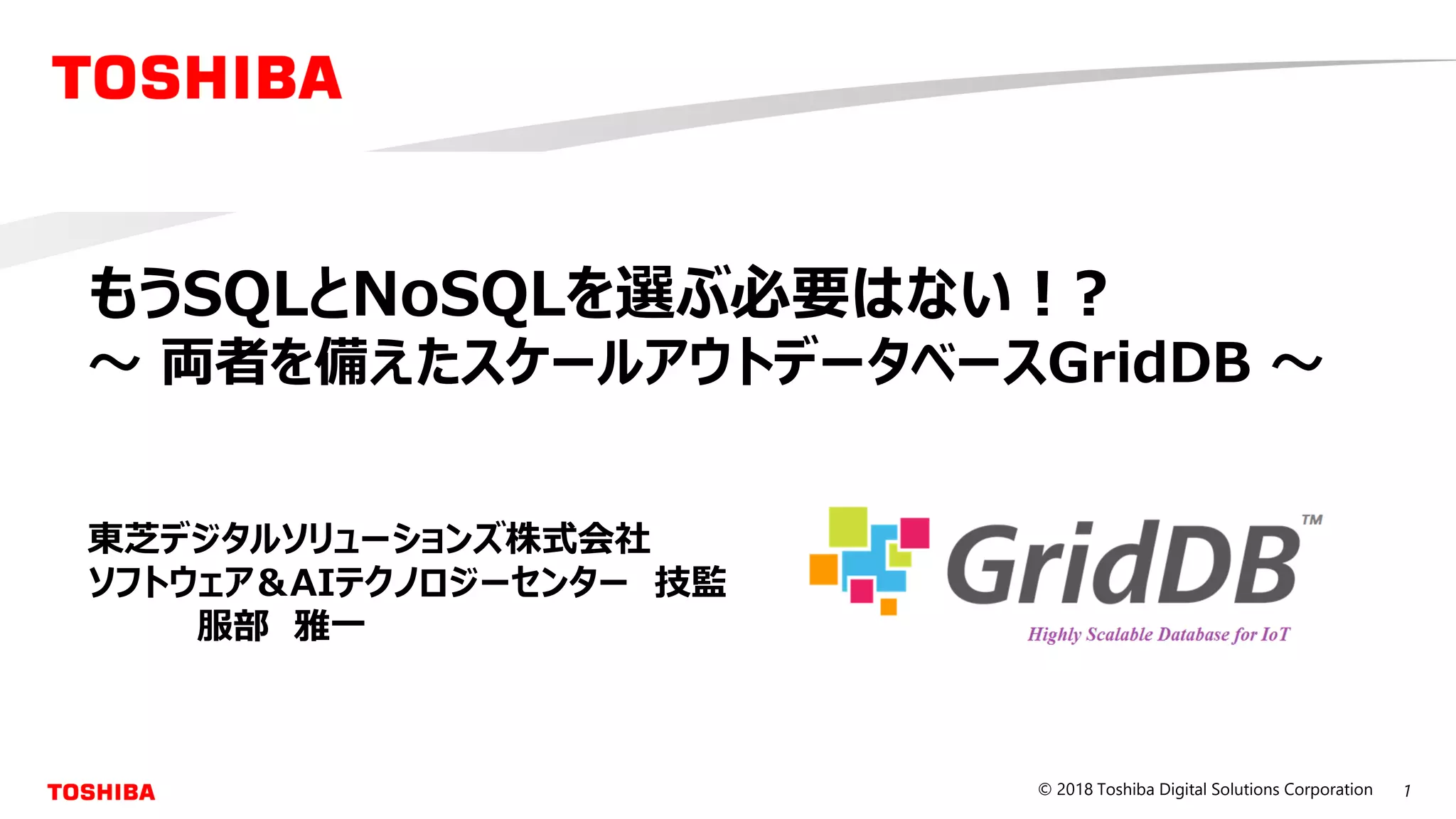 TOSHIBA

もうSQLとNoSQLを選ぶ必要はない！？
～ 両者を備えたスケールアウトデータベースGridDB ～

東芝デジタルソリューションズ株式会社
ソフトウェア＆AIテクノロジーセンター　技監
服部　雅一

GridDB™
Highly Scalable Database for IoT

TOSHIBA
© 2018 Toshiba Digital Solutions Corporation 1